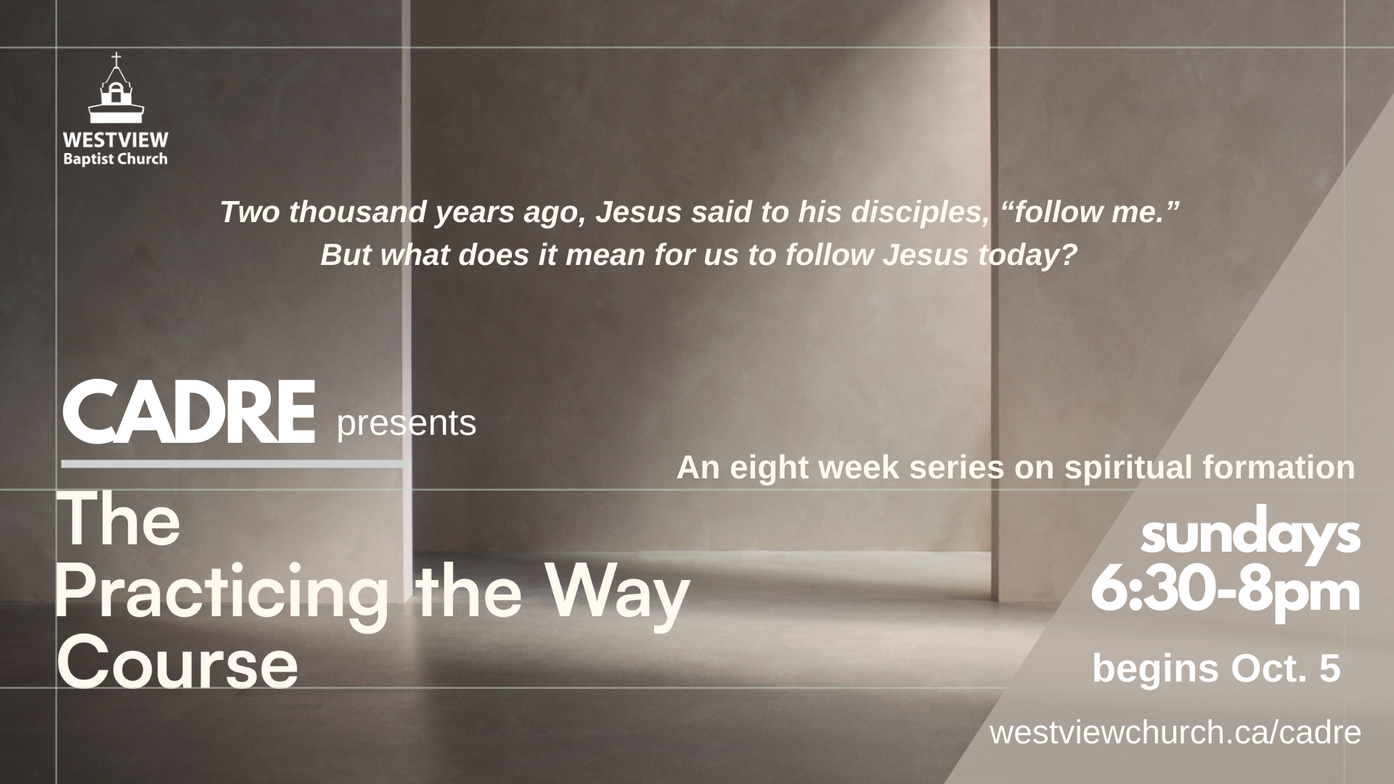 WESTVIEW
Baptist Church

Two thousand years ago, Jesus said to his disciples, “follow me.” But what does it mean for us to follow Jesus today?

CADRE presents

The Practicing the Way Course

An eight week series on spiritual formation

sundays
6:30-8pm

begins Oct. 5

westviewchurch.ca/cadre